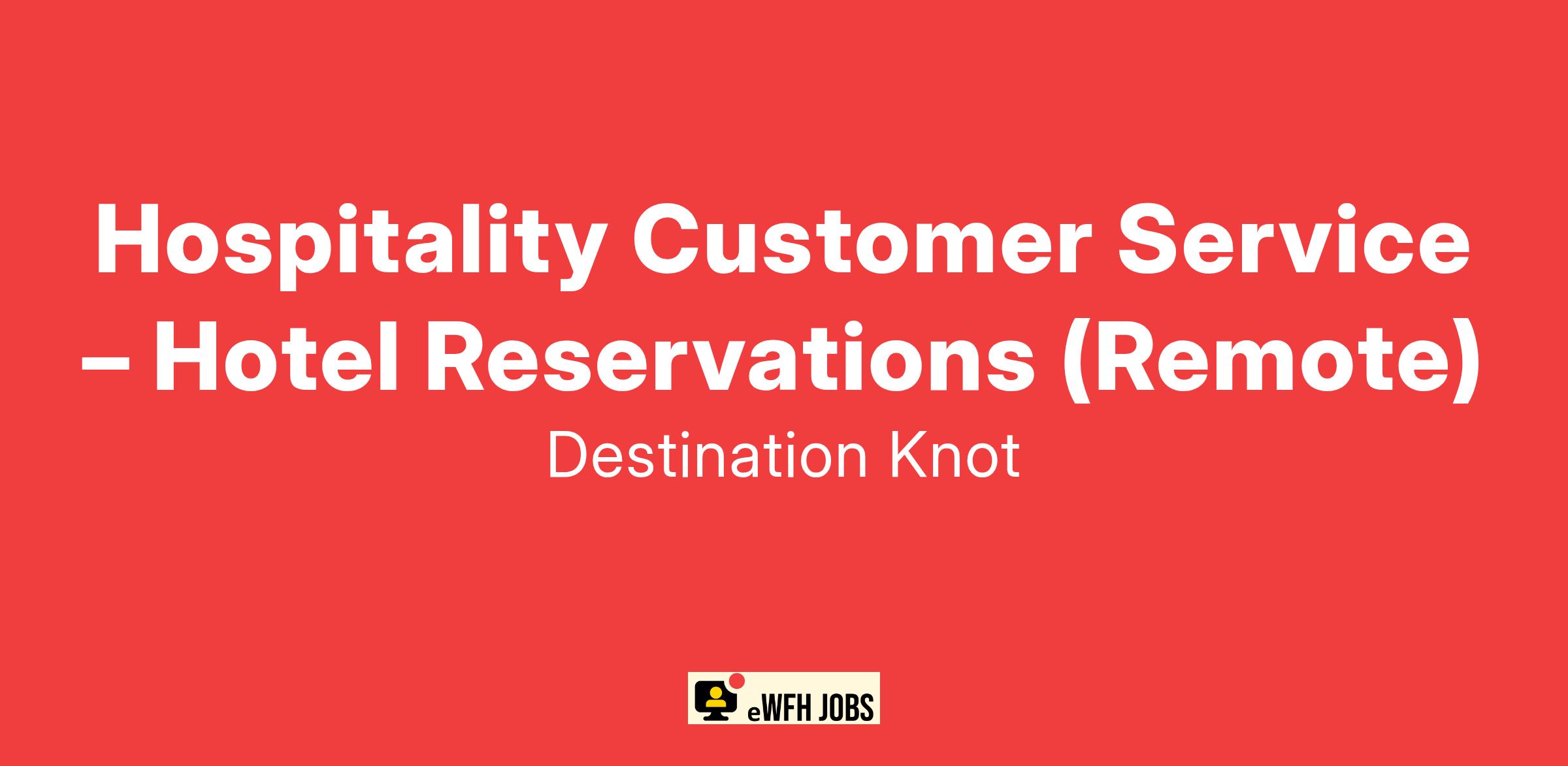 Hospitality Customer Service – Hotel Reservations (Remote)

Destination Knot

eWFH JOBS